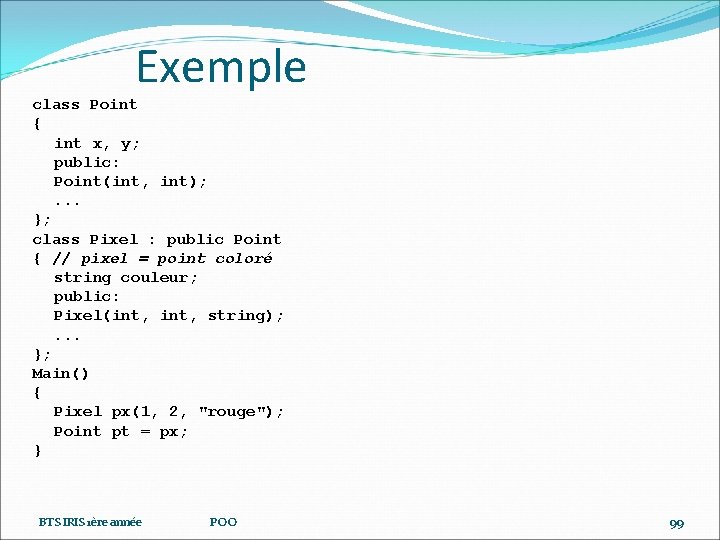 Exemple

class Point
{
  int x, y;
  public:
  Point(int, int);
  ...
};
class Pixel : public Point
{ // pixel = point coloré
  string couleur;
  public:
  Pixel(int, int, string);
  ...
};
Main()
{
  Pixel px(1, 2, "rouge");
  Point pt = px;
}

BTS IRIS 1ère année POO 99